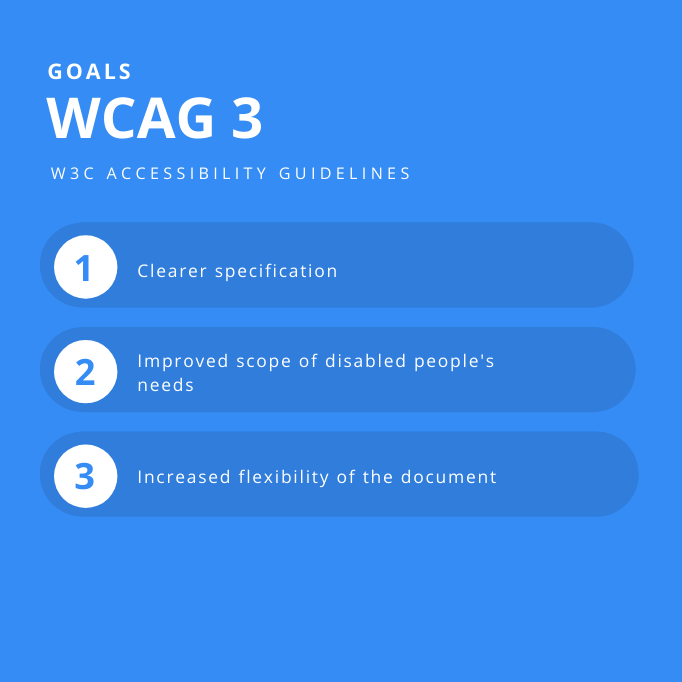 GOALS
WCAG 3

W3C ACCESSIBILITY GUIDELINES

1
Clearer specification

2
Improved scope of disabled people's needs

3
Increased flexibility of the document